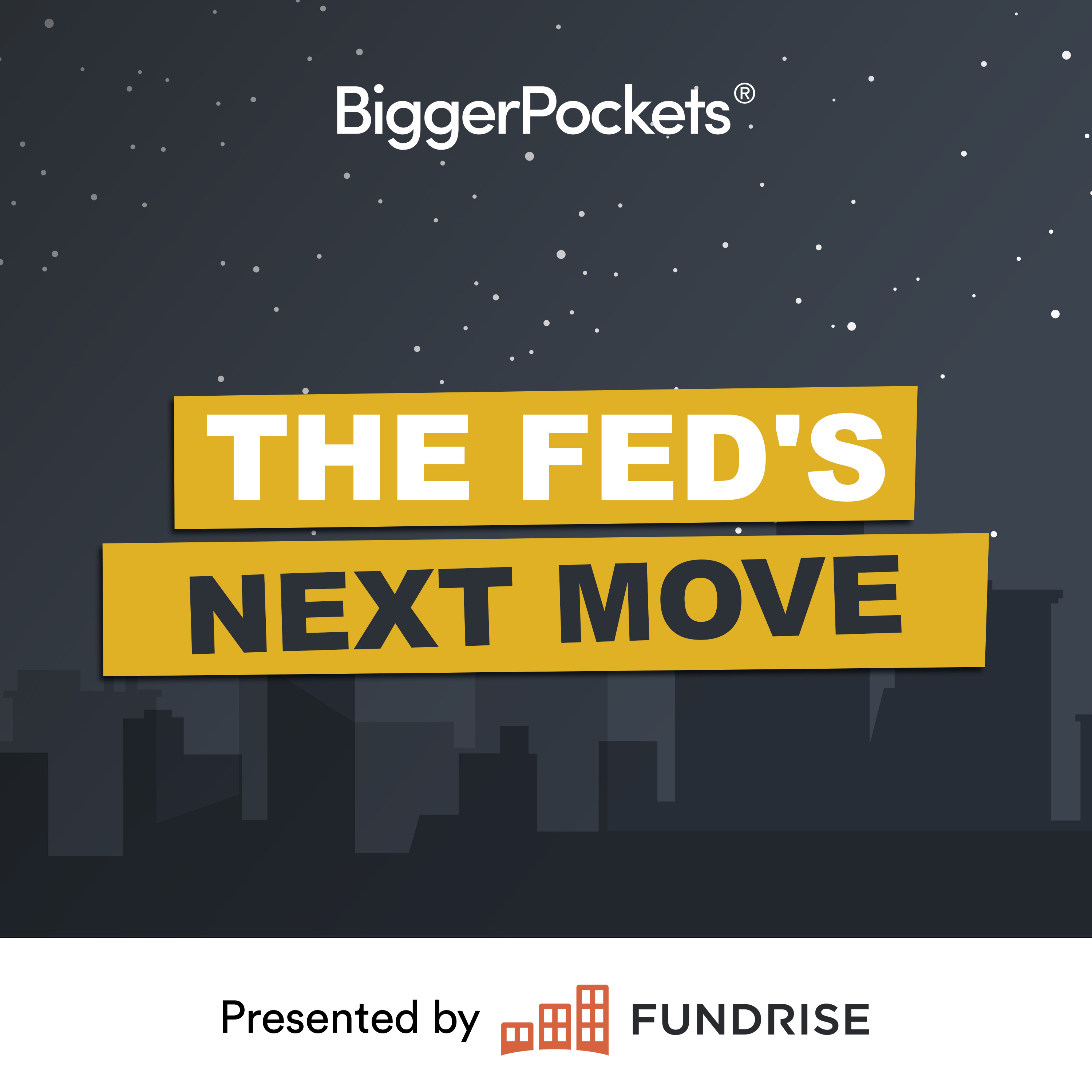 BiggerPockets®

THE FED'S
NEXT MOVE

Presented by FUNDRISE